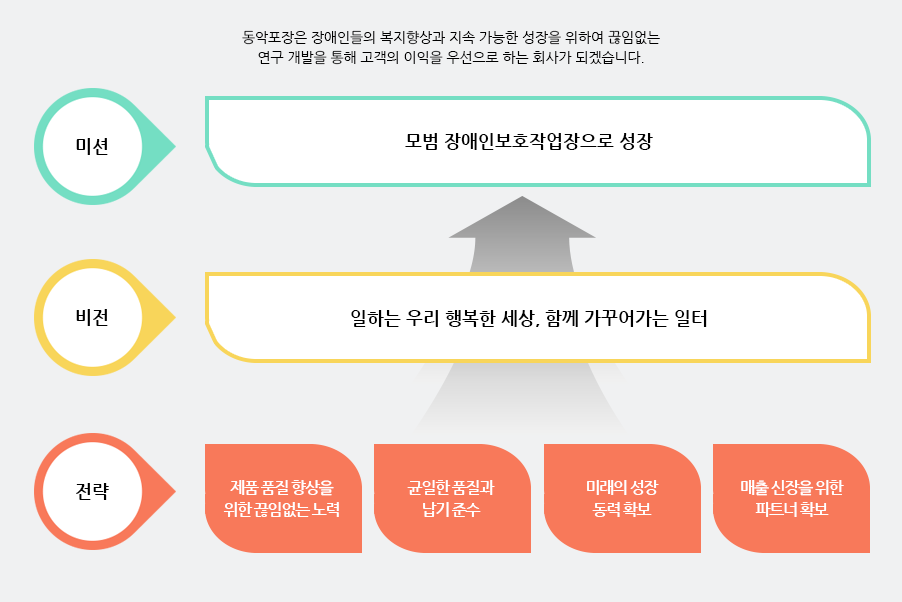 동악포장은 장애인들의 복지향상과 지속 가능한 성장을 위하여 끊임없는 연구 개발을 통해 고객의 이익을 우선으로 하는 회사가 되겠습니다.

미션

모범 장애인보호작업장으로 성장

비전

일하는 우리 행복한 세상, 함께 가꾸어가는 일터

전략

제품 품질 향상을 위한 끊임없는 노력

균일한 품질과 납기 준수

미래의 성장 동력 확보

매출 신장을 위한 파트너 확보